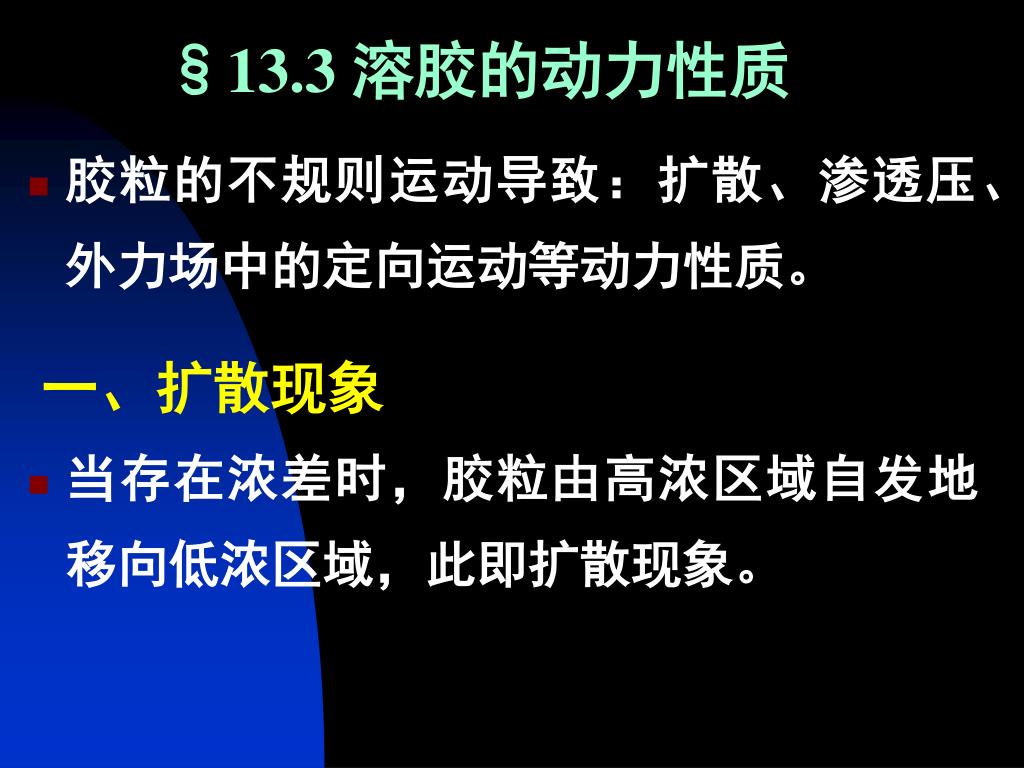 § 13.3 溶胶的动力性质

胶粒的不规则运动导致：扩散、渗透压、外力场中的定向运动等动力性质。

一、扩散现象

当存在浓差时，胶粒由高浓区域自发地移向低浓区域，此即扩散现象。